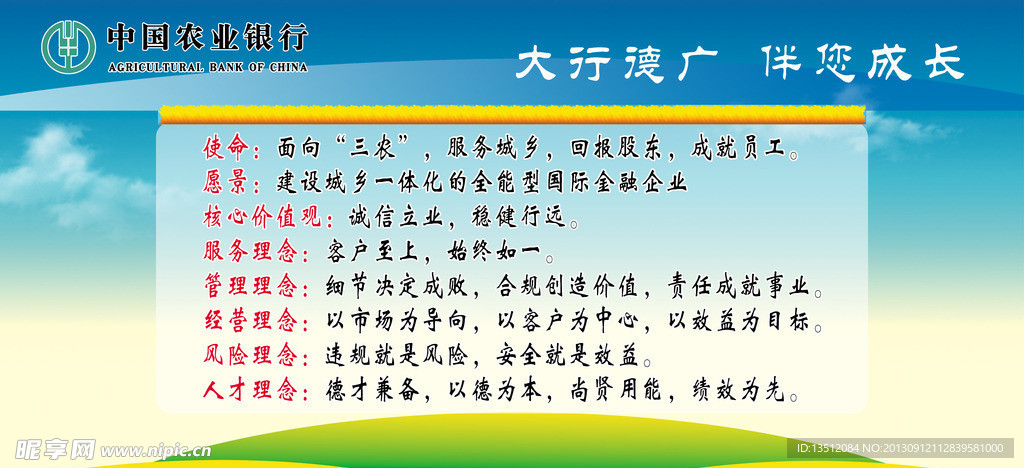 中国农业银行
AGRICULTURAL BANK OF CHINA

大行德广 伴您成长

使命：面向“三农”，服务城乡，回报股东，成就员工。
愿景：建设城乡一体化的全能型国际金融企业
核心价值观：诚信立业，稳健行远。
服务理念：客户至上，始终如一。
管理理念：细节决定成败，合规创造价值，责任成就事业。
经营理念：以市场为导向，以客户为中心，以效益为目标。
风险理念：违规就是风险，安全就是效益。
人才理念：德才兼备，以德为本，尚贤用能，绩效为先。

昵享网 www.nipic.cn
ID:13512084 NO:20130912112839581000